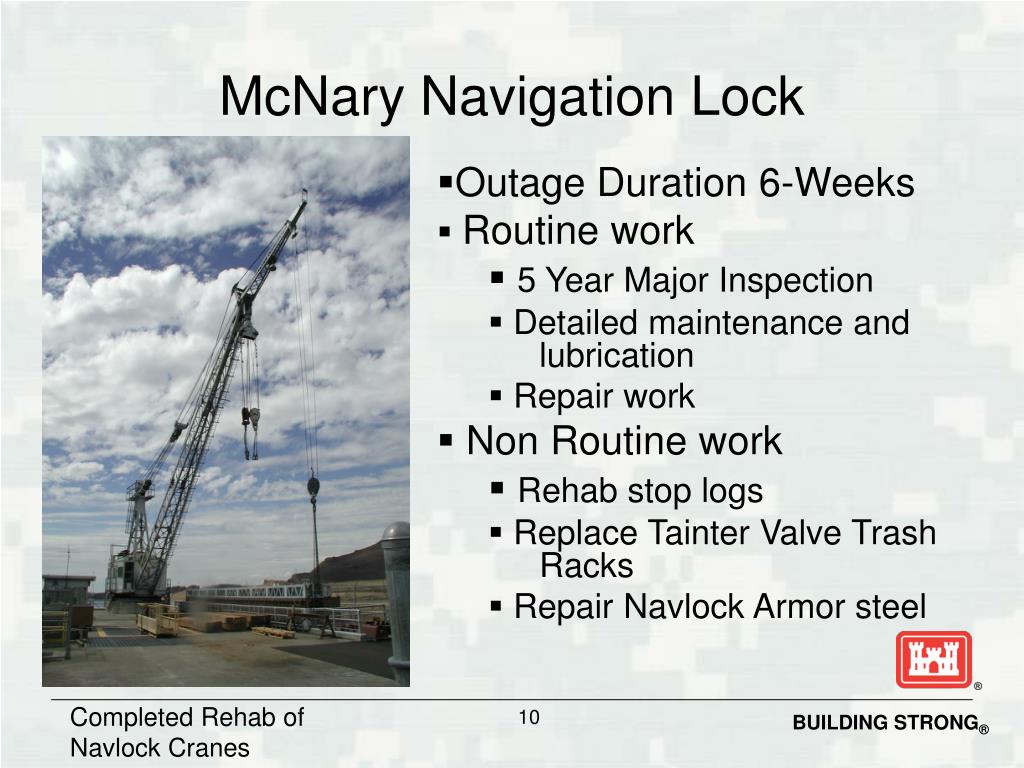 McNary Navigation Lock

▪Outage Duration 6-Weeks
▪ Routine work
▪ 5 Year Major Inspection
▪ Detailed maintenance and lubrication
▪ Repair work
▪ Non Routine work
▪ Rehab stop logs
▪ Replace Tainter Valve Trash Racks
▪ Repair Navlock Armor steel

®

Completed Rehab of Navlock Cranes

10

BUILDING STRONG®